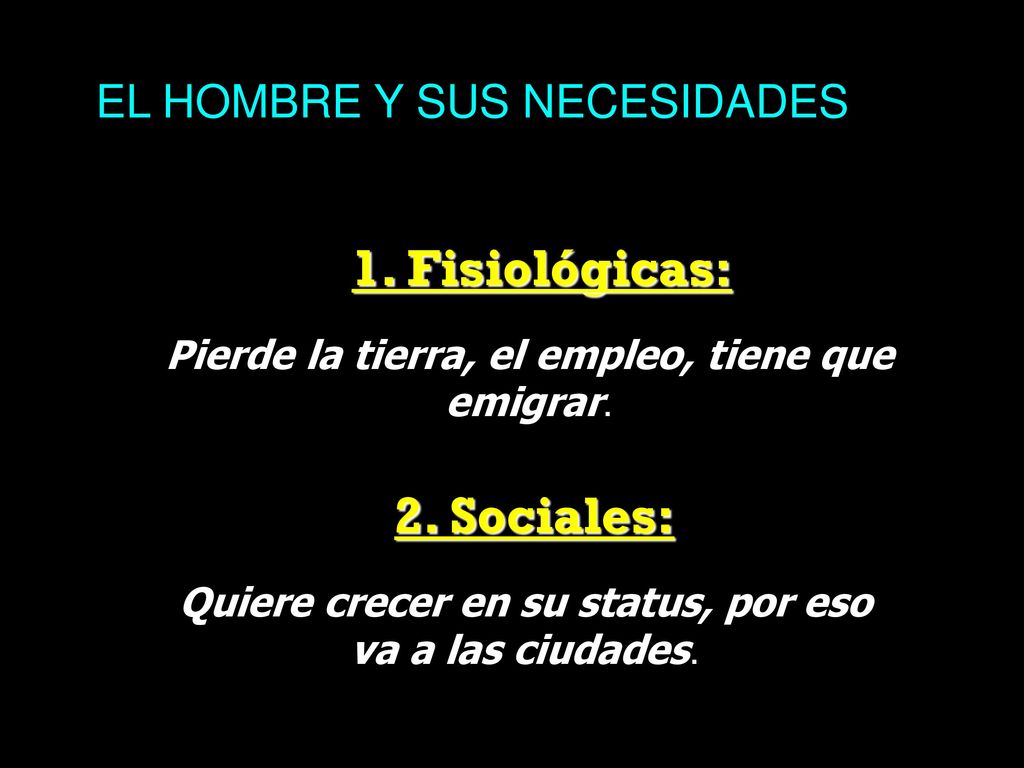 EL HOMBRE Y SUS NECESIDADES

1. Fisiológicas:

Pierde la tierra, el empleo, tiene que emigrar.

2. Sociales:

Quiere crecer en su status, por eso va a las ciudades.